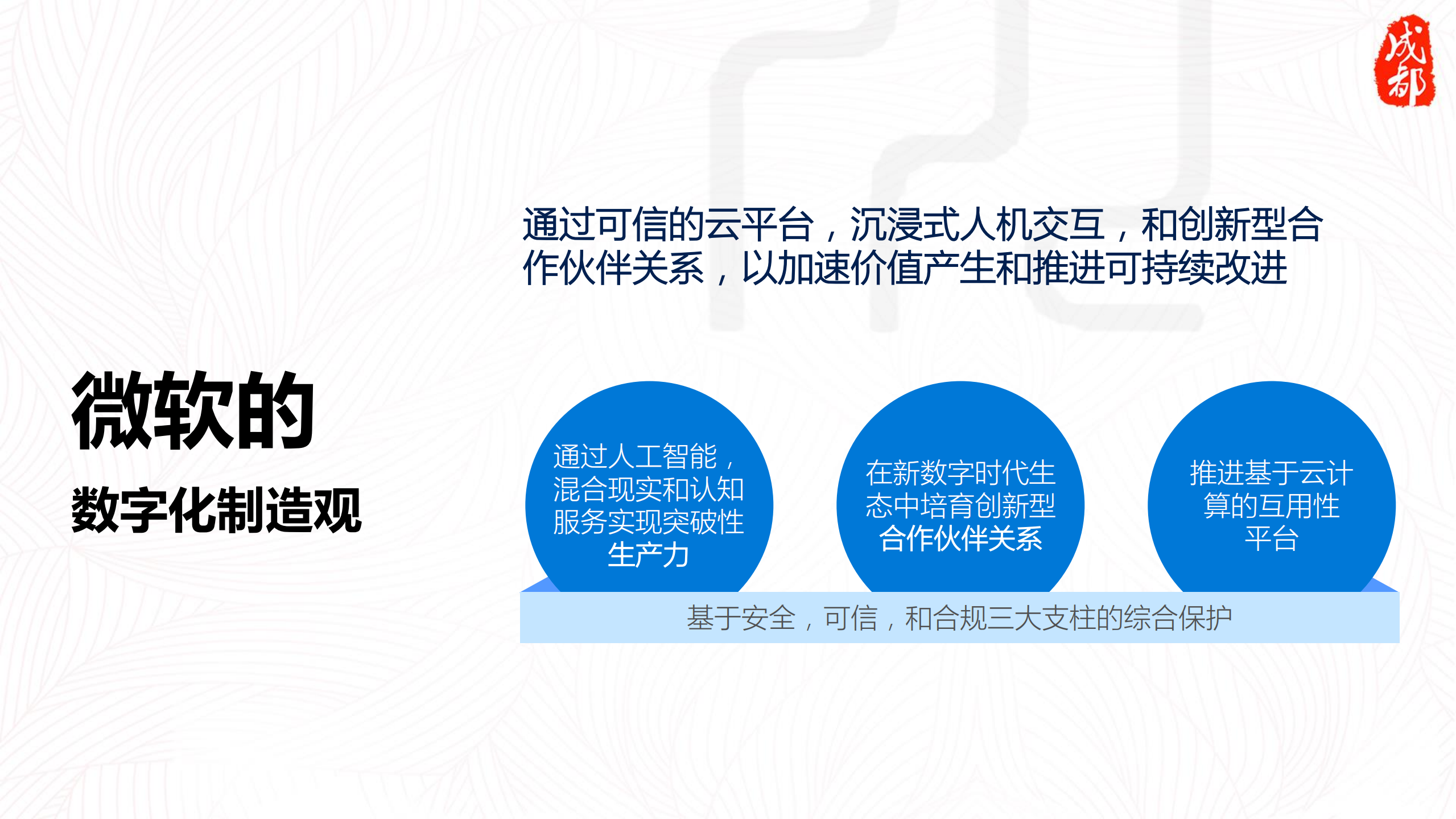 成都

通过可信的云平台，沉浸式人机交互，和创新型合作伙伴关系，以加速价值产生和推进可持续改进

微软的

数字化制造观

通过人工智能，混合现实和认知服务实现突破性生产力

在新数字时代生态中培育创新型合作伙伴关系

推进基于云计算的互用性平台

基于安全，可信，和合规三大支柱的综合保护